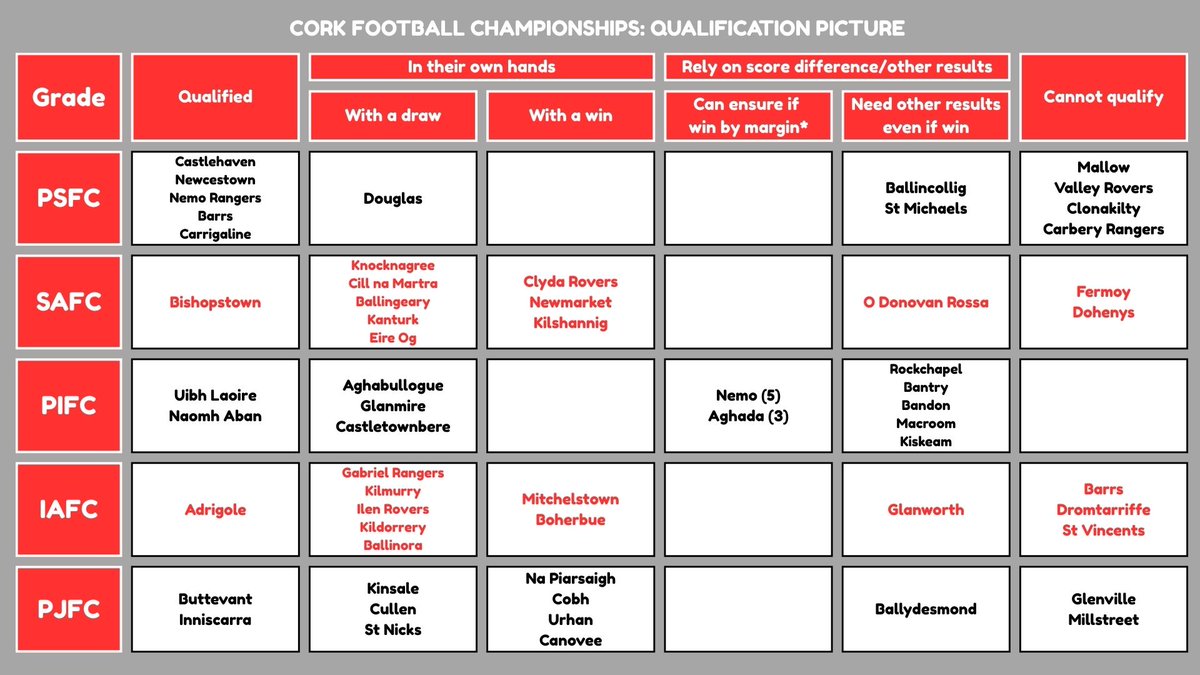 CORK FOOTBALL CHAMPIONSHIPS: QUALIFICATION PICTURE

| Grade | Qualified | In their own hands: With a draw | In their own hands: With a win | Rely on score difference/other results: Can ensure if win by margin* | Rely on score difference/other results: Need other results even if win | Cannot qualify |
|---|---|---|---|---|---|---|
| PSFC | Castlehaven Newcestown Nemo Rangers Barrs Carrigaline | Douglas | | | Ballincollig St Michaels | Mallow Valley Rovers Clonakilty Carbery Rangers |
| SAFC | Bishopstown | Knocknagree Cill na Martra Ballingeary Kanturk Eire Og | Clyda Rovers Newmarket Kilshannig | | O Donovan Rossa | Fermoy Dohenys |
| PIFC | Uibh Laoire Naomh Aban | Aghabullogue Glanmire Castletownbere | | Nemo (5) Aghada (3) | Rockchapel Bantry Bandon Macroom Kiskeam | |
| IAFC | Adrigole | Gabriel Rangers Kilmurry Ilen Rovers Kildorrery Ballinora | Mitchelstown Boherbue | | Glanworth | Barrs Dromtarriffe St Vincents |
| PJFC | Buttevant Inniscarra | Kinsale Cullen St Nicks | Na Piarsaigh Cobh Urhan Canovee | | Ballydesmond | Glenville Millstreet |